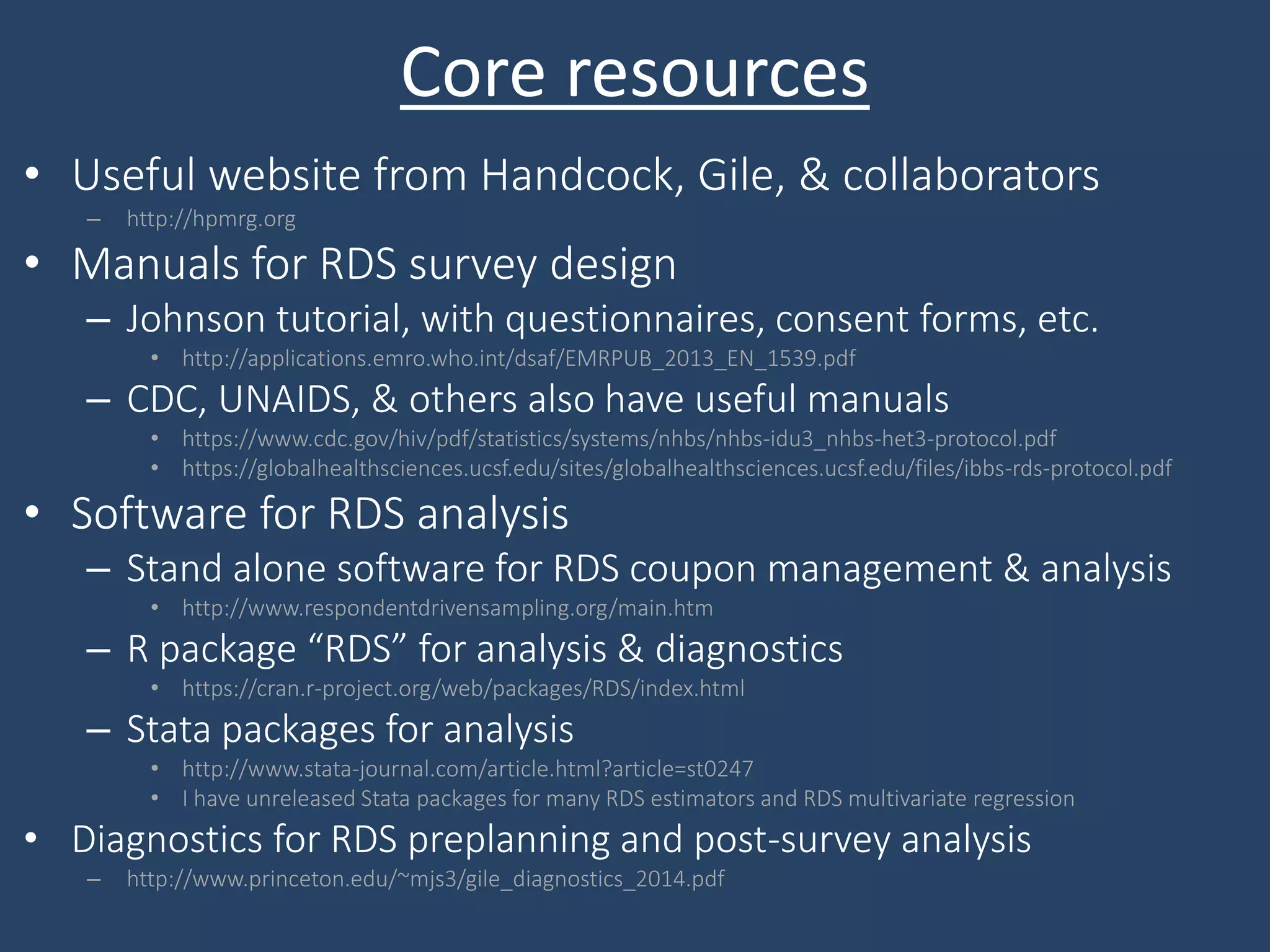 Core resources

• Useful website from Handcock, Gile, & collaborators
– http://hpmrg.org
• Manuals for RDS survey design
– Johnson tutorial, with questionnaires, consent forms, etc.
• http://applications.emro.who.int/dsaf/EMRPUB_2013_EN_1539.pdf
– CDC, UNAIDS, & others also have useful manuals
• https://www.cdc.gov/hiv/pdf/statistics/systems/nhbs/nhbs-idu3_nhbs-het3-protocol.pdf
• https://globalhealthsciences.ucsf.edu/sites/globalhealthsciences.ucsf.edu/files/ibbs-rds-protocol.pdf
• Software for RDS analysis
– Stand alone software for RDS coupon management & analysis
• http://www.respondentdrivensampling.org/main.htm
– R package “RDS” for analysis & diagnostics
• https://cran.r-project.org/web/packages/RDS/index.html
– Stata packages for analysis
• http://www.stata-journal.com/article.html?article=st0247
• I have unreleased Stata packages for many RDS estimators and RDS multivariate regression
• Diagnostics for RDS preplanning and post-survey analysis
– http://www.princeton.edu/~mjs3/gile_diagnostics_2014.pdf